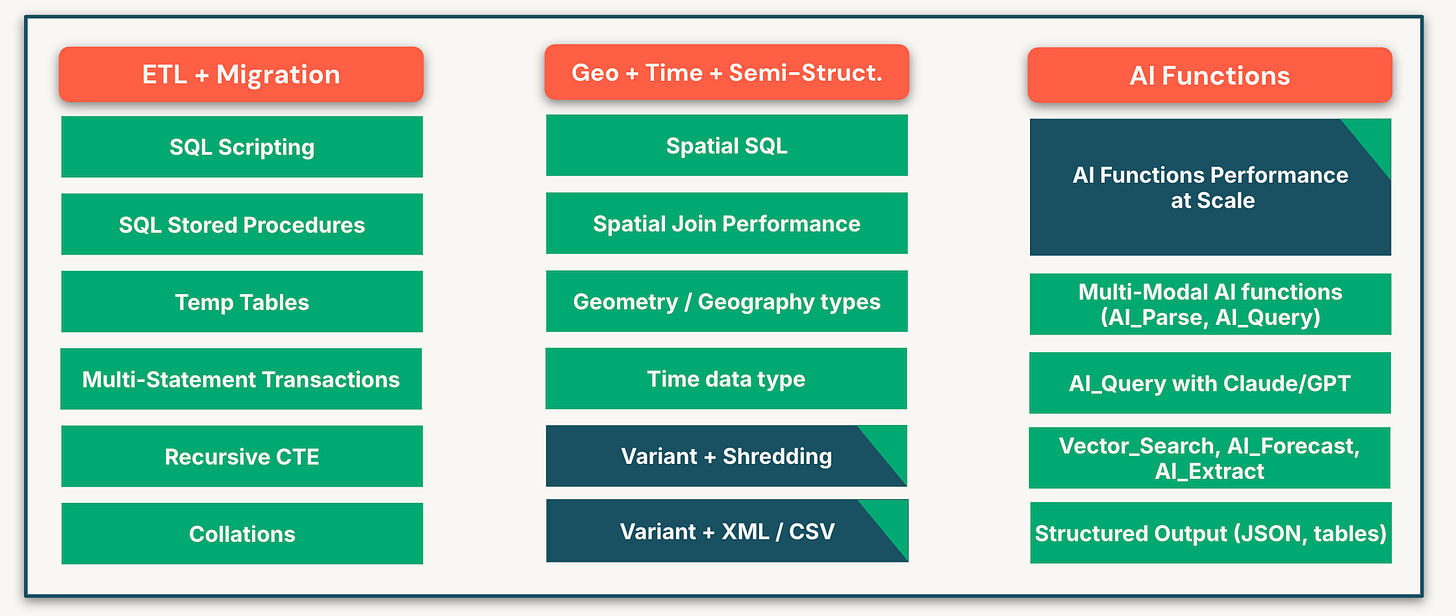 ETL + Migration

SQL Scripting

SQL Stored Procedures

Temp Tables

Multi-Statement Transactions

Recursive CTE

Collations

Geo + Time + Semi-Struct.

Spatial SQL

Spatial Join Performance

Geometry / Geography types

Time data type

Variant + Shredding

Variant + XML / CSV

AI Functions

AI Functions Performance at Scale

Multi-Modal AI functions (AI_Parse, AI_Query)

AI_Query with Claude/GPT

Vector_Search, AI_Forecast, AI_Extract

Structured Output (JSON, tables)